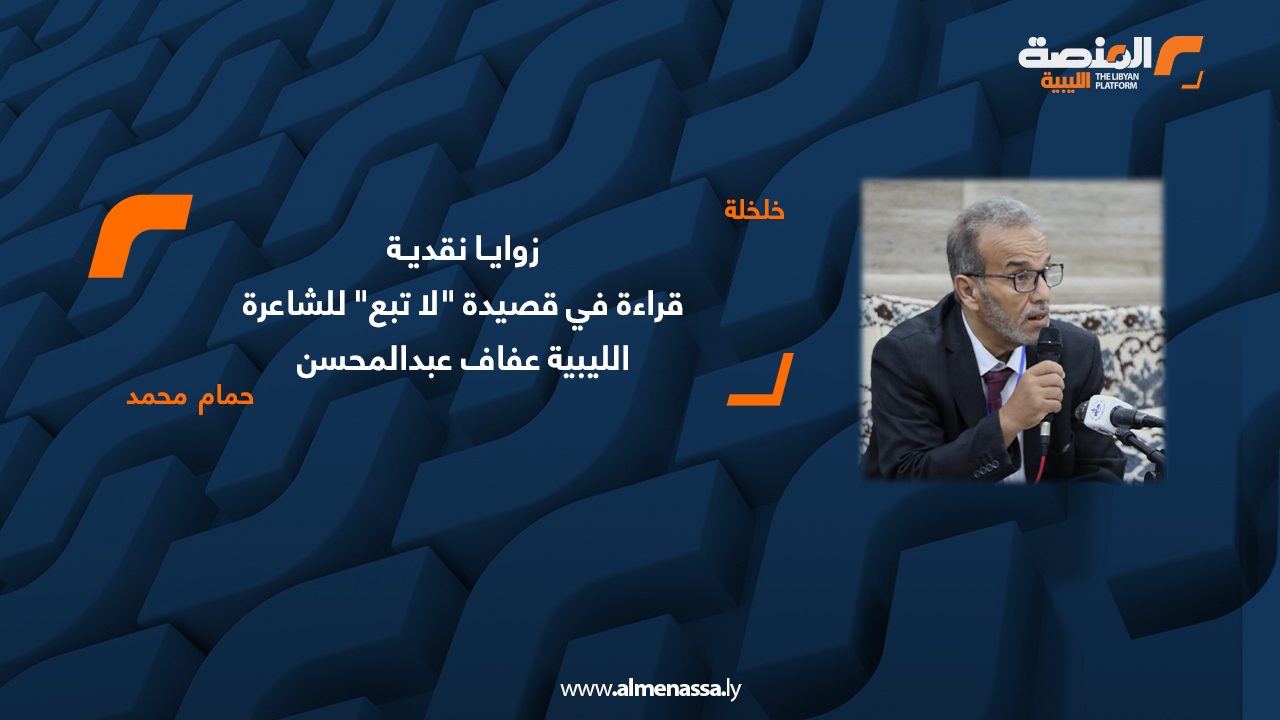 المنصة الليبية
THE LIBYAN PLATFORM

خلخلة

زوايا نقدية
قراءة في قصيدة "لا تبع" للشاعرة الليبية عفاف عبدالمحسن

حمام محمد

www.almenassa.ly